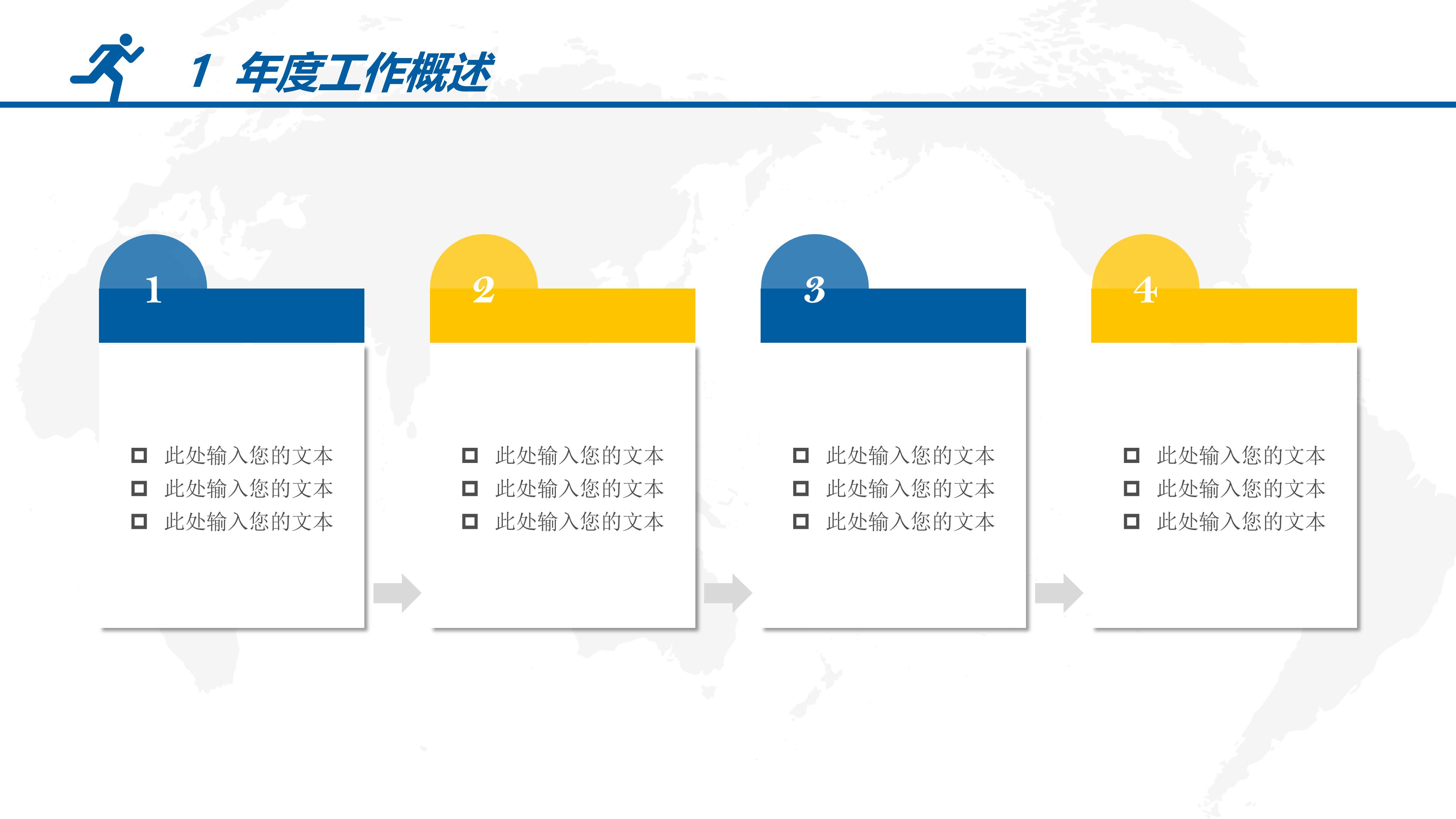 1 年度工作概述

1

□ 此处输入您的文本
□ 此处输入您的文本
□ 此处输入您的文本

2

□ 此处输入您的文本
□ 此处输入您的文本
□ 此处输入您的文本

3

□ 此处输入您的文本
□ 此处输入您的文本
□ 此处输入您的文本

4

□ 此处输入您的文本
□ 此处输入您的文本
□ 此处输入您的文本